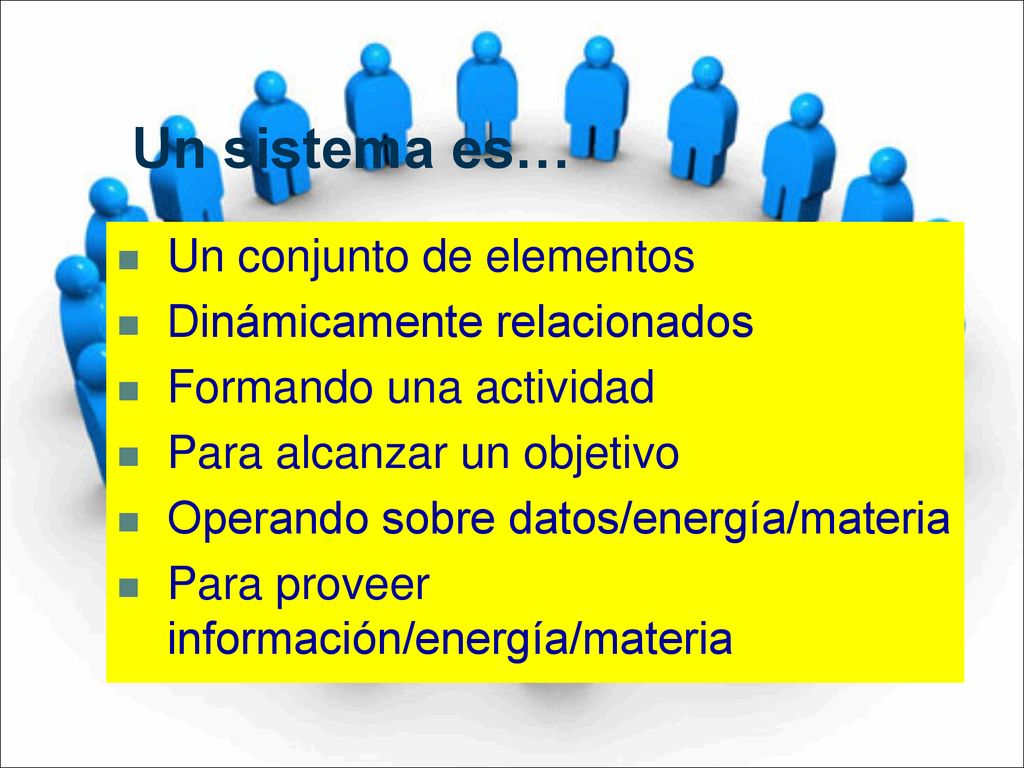 Un sistema es…

- Un conjunto de elementos
- Dinámicamente relacionados
- Formando una actividad
- Para alcanzar un objetivo
- Operando sobre datos/energía/materia
- Para proveer información/energía/materia